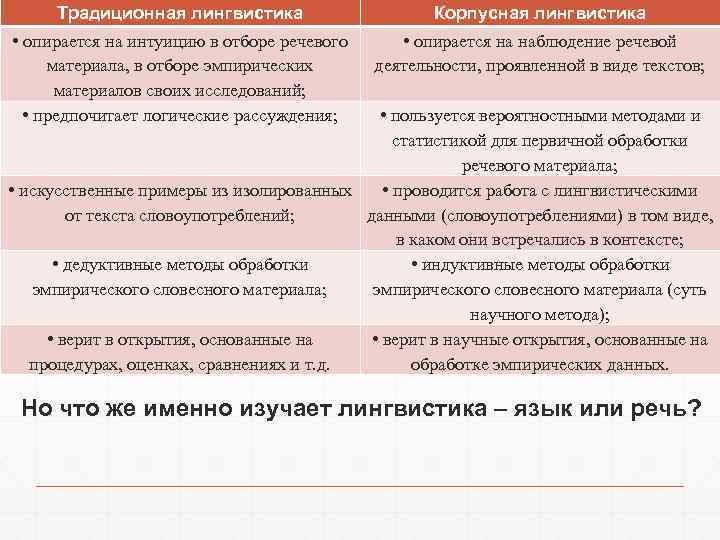 | Традиционная лингвистика | Корпусная лингвистика |
|---|---|
| • опирается на интуицию в отборе речевого материала, в отборе эмпирических материалов своих исследований; | • опирается на наблюдение речевой деятельности, проявленной в виде текстов; |
| • предпочитает логические рассуждения; | • пользуется вероятностными методами и статистикой для первичной обработки речевого материала; |
| • искусственные примеры из изолированных от текста словоупотреблений; | • проводится работа с лингвистическими данными (словоупотреблениями) в том виде, в каком они встречались в контексте; |
| • дедуктивные методы обработки эмпирического словесного материала; | • индуктивные методы обработки эмпирического словесного материала (суть научного метода); |
| • верит в открытия, основанные на процедурах, оценках, сравнениях и т.д. | • верит в научные открытия, основанные на обработке эмпирических данных. |

Но что же именно изучает лингвистика – язык или речь?